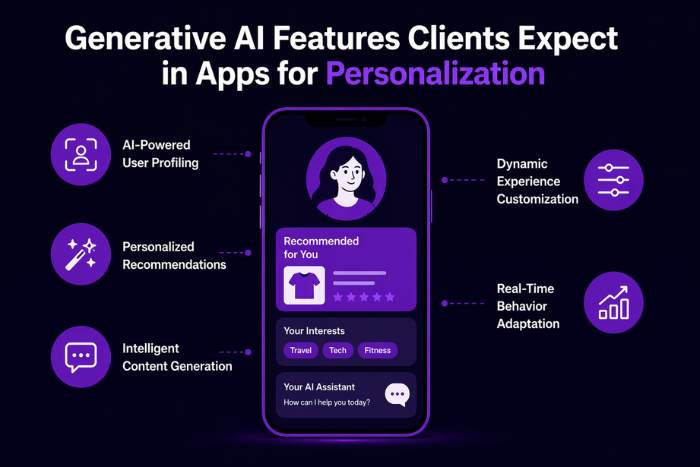 Generative AI Features Clients Expect in Apps for Personalization

AI-Powered User Profiling

Personalized Recommendations

Intelligent Content Generation

Recommended for You

Your Interests

Travel Tech Fitness

Your AI Assistant

How can I help you today?

Dynamic Experience Customization

Real-Time Behavior Adaptation